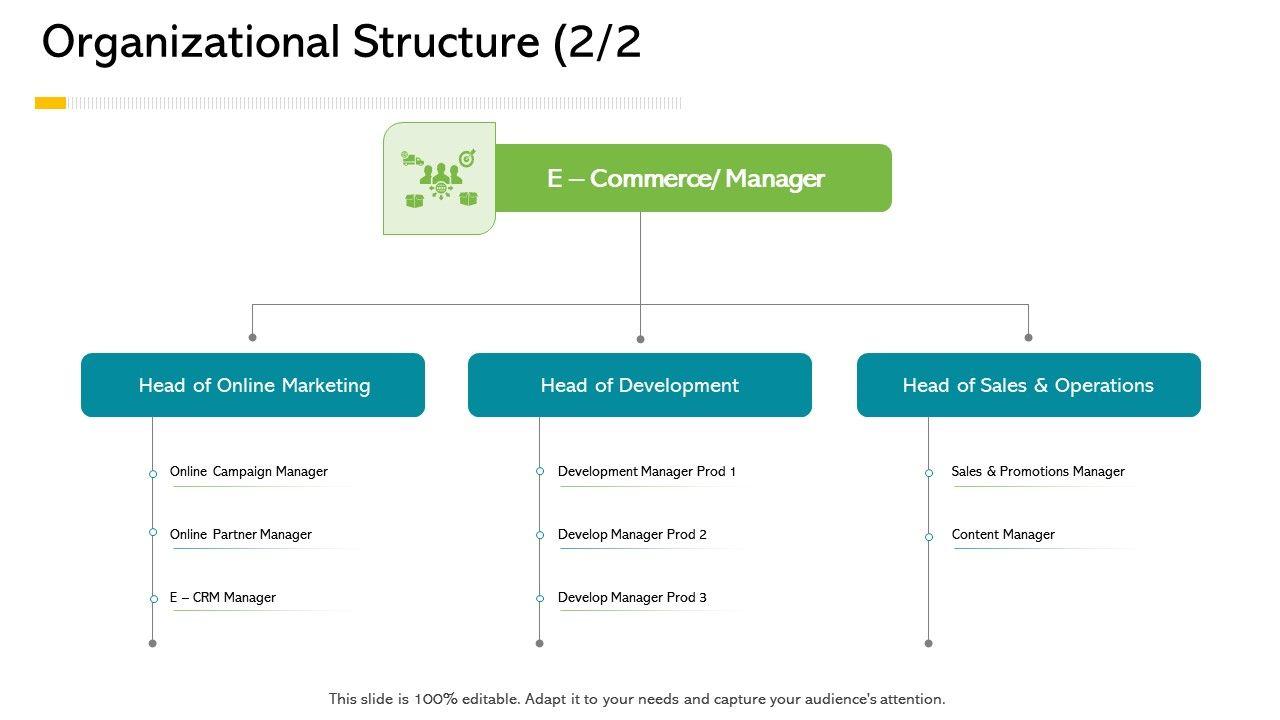 Organizational Structure (2/2

E – Commerce/ Manager

Head of Online Marketing

Online Campaign Manager

Online Partner Manager

E – CRM Manager

Head of Development

Development Manager Prod 1

Develop Manager Prod 2

Develop Manager Prod 3

Head of Sales & Operations

Sales & Promotions Manager

Content Manager

This slide is 100% editable. Adapt it to your needs and capture your audience's attention.